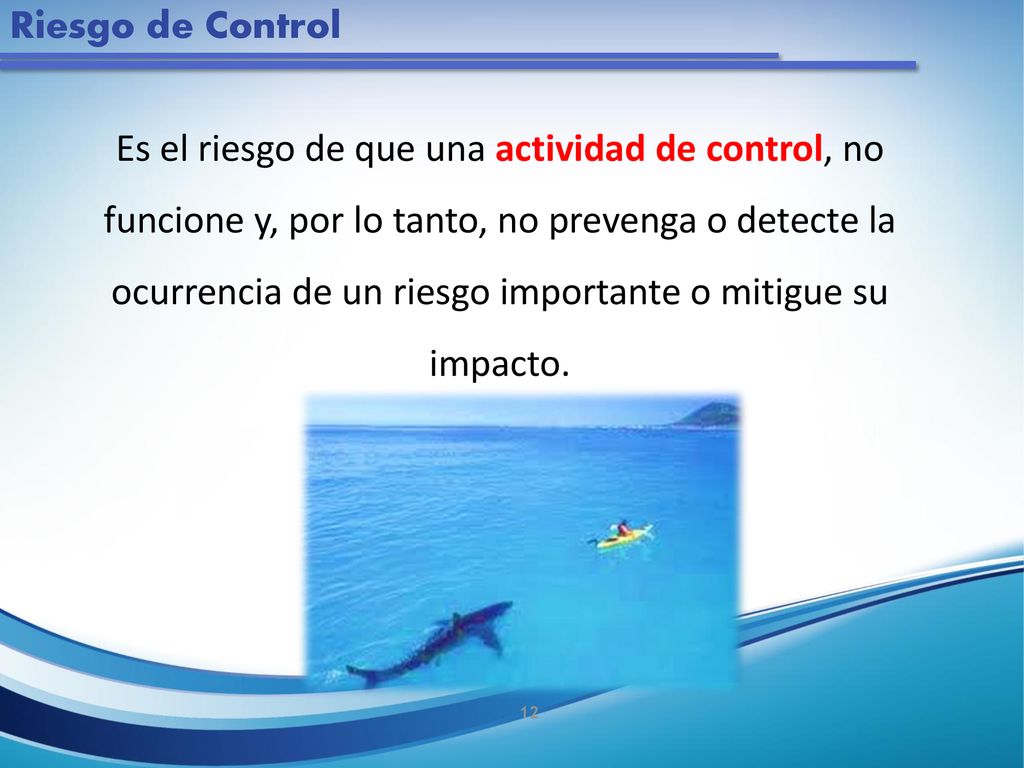 Riesgo de Control

Es el riesgo de que una actividad de control, no funcione y, por lo tanto, no prevenga o detecte la ocurrencia de un riesgo importante o mitigue su impacto.

12